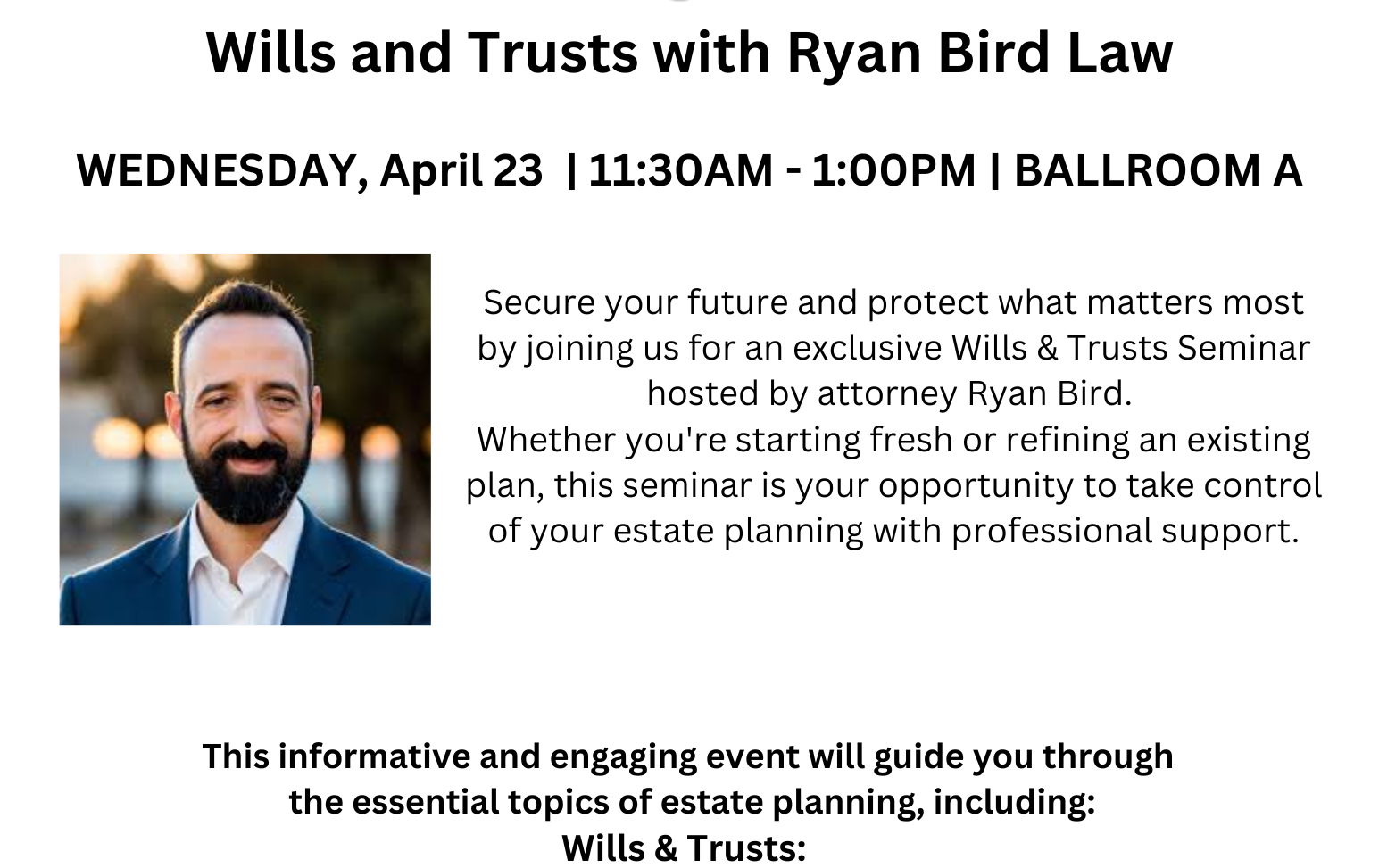 Wills and Trusts with Ryan Bird Law

WEDNESDAY, April 23 | 11:30AM - 1:00PM | BALLROOM A

Secure your future and protect what matters most by joining us for an exclusive Wills & Trusts Seminar hosted by attorney Ryan Bird.
Whether you're starting fresh or refining an existing plan, this seminar is your opportunity to take control of your estate planning with professional support.

This informative and engaging event will guide you through the essential topics of estate planning, including:
Wills & Trusts: